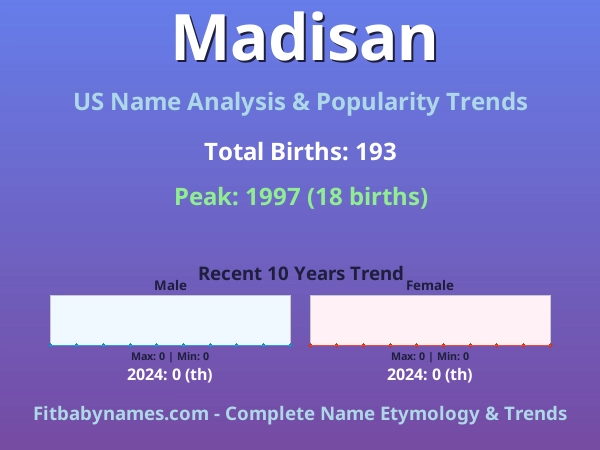 Madisan

US Name Analysis & Popularity Trends

Total Births: 193

Peak: 1997 (18 births)

Recent 10 Years Trend

Male

Max: 0 | Min: 0

2024: 0 (th)

Female

Max: 0 | Min: 0

2024: 0 (th)

Fitbabynames.com - Complete Name Etymology & Trends